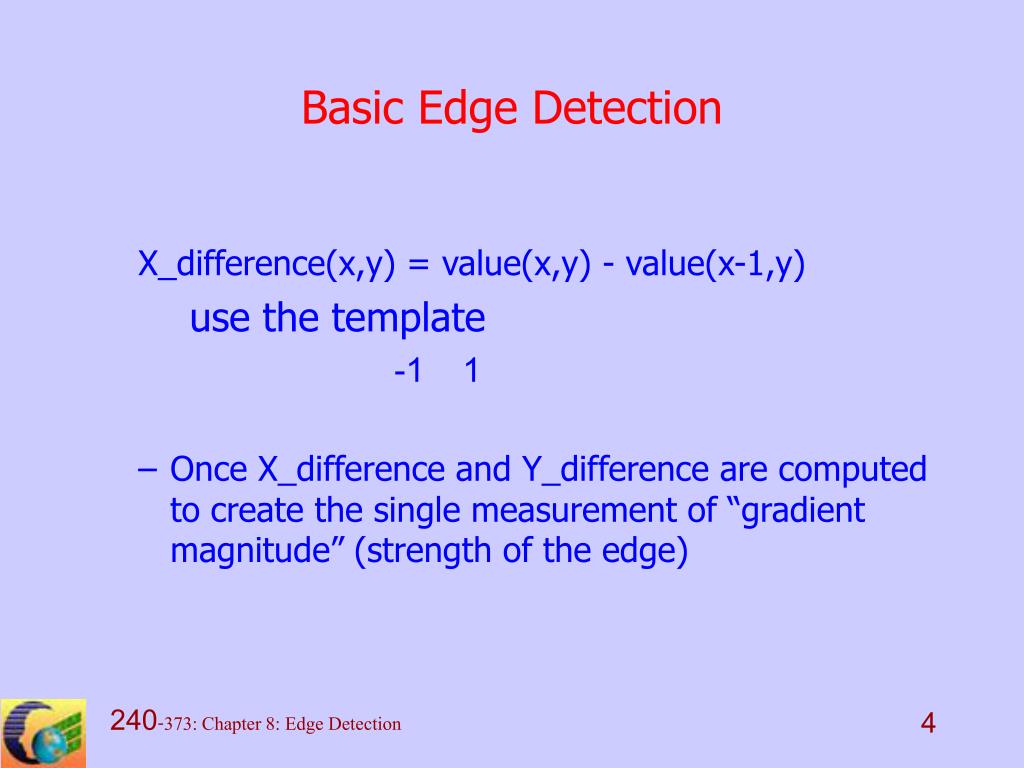 Basic Edge Detection

X_difference(x,y) = value(x,y) - value(x-1,y)

use the template

-1 1

– Once X_difference and Y_difference are computed to create the single measurement of “gradient magnitude” (strength of the edge)

240-373: Chapter 8: Edge Detection

4